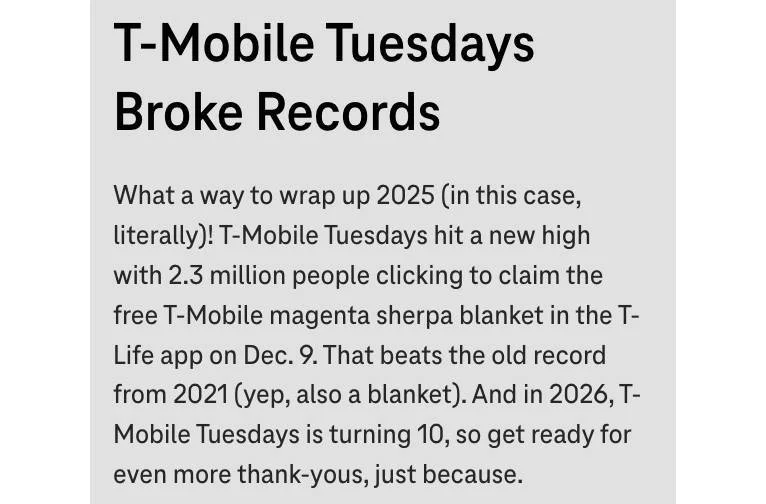 T-Mobile Tuesdays Broke Records

What a way to wrap up 2025 (in this case, literally)! T-Mobile Tuesdays hit a new high with 2.3 million people clicking to claim the free T-Mobile magenta sherpa blanket in the T-Life app on Dec. 9. That beats the old record from 2021 (yep, also a blanket). And in 2026, T-Mobile Tuesdays is turning 10, so get ready for even more thank-yous, just because.